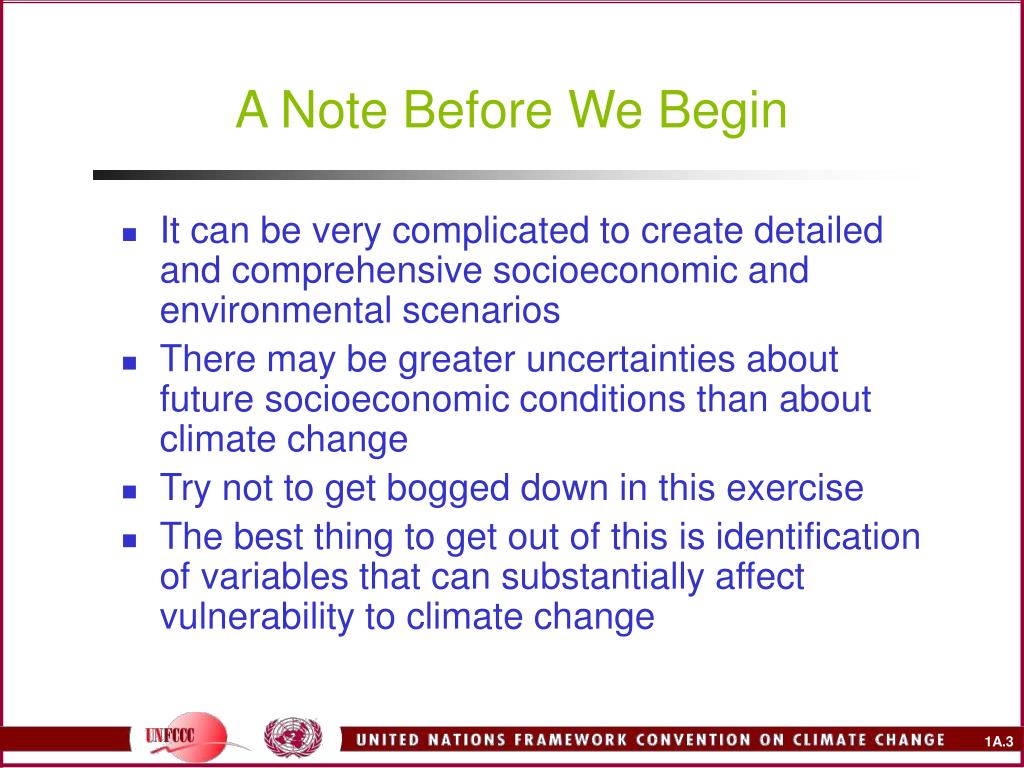 A Note Before We Begin

- It can be very complicated to create detailed and comprehensive socioeconomic and environmental scenarios
- There may be greater uncertainties about future socioeconomic conditions than about climate change
- Try not to get bogged down in this exercise
- The best thing to get out of this is identification of variables that can substantially affect vulnerability to climate change

UNFCCC

UNITED NATIONS FRAMEWORK CONVENTION ON CLIMATE CHANGE

1A.3